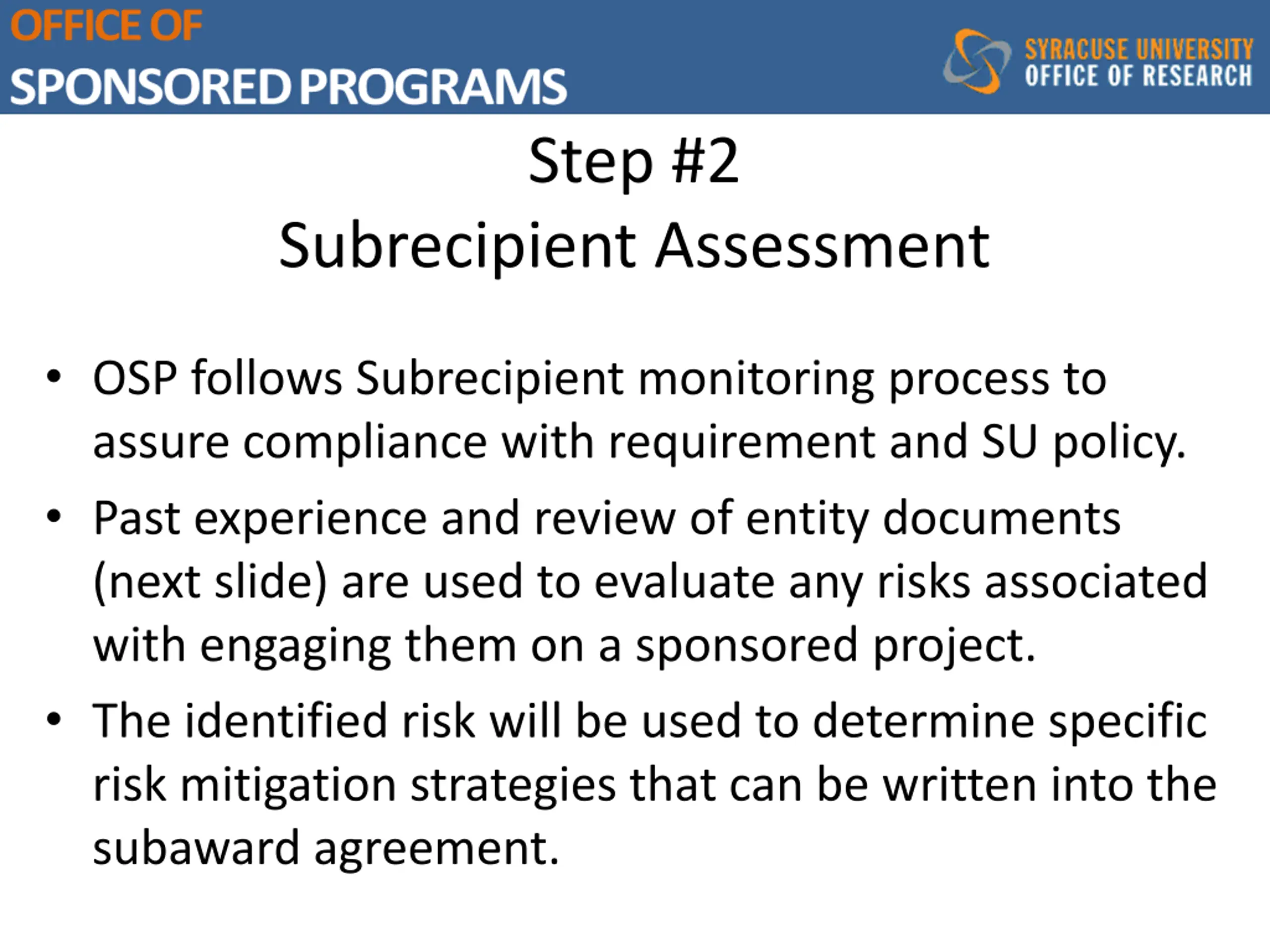 OFFICE OF
SPONSORED PROGRAMS

SYRACUSE UNIVERSITY
OFFICE OF RESEARCH

Step #2
Subrecipient Assessment

• OSP follows Subrecipient monitoring process to assure compliance with requirement and SU policy.
• Past experience and review of entity documents (next slide) are used to evaluate any risks associated with engaging them on a sponsored project.
• The identified risk will be used to determine specific risk mitigation strategies that can be written into the subaward agreement.